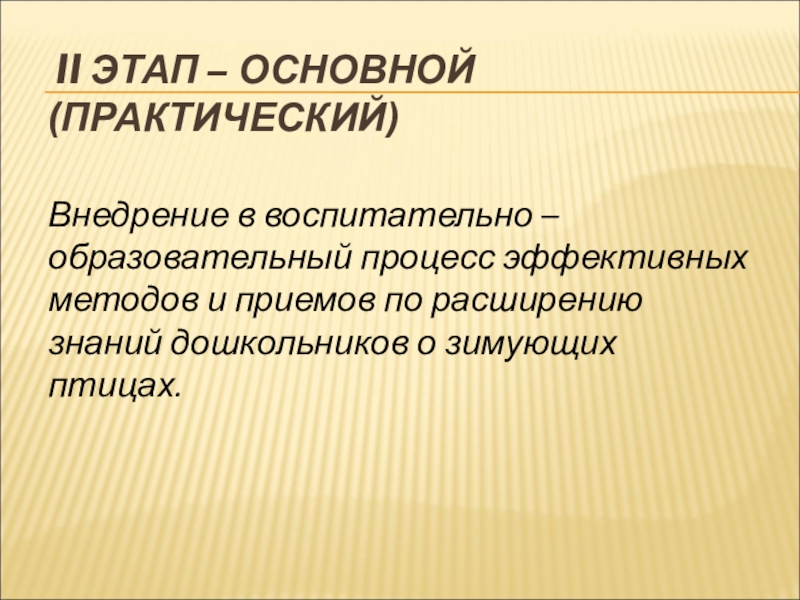 II ЭТАП – ОСНОВНОЙ (ПРАКТИЧЕСКИЙ)

Внедрение в воспитательно – образовательный процесс эффективных методов и приемов по расширению знаний дошкольников о зимующих птицах.